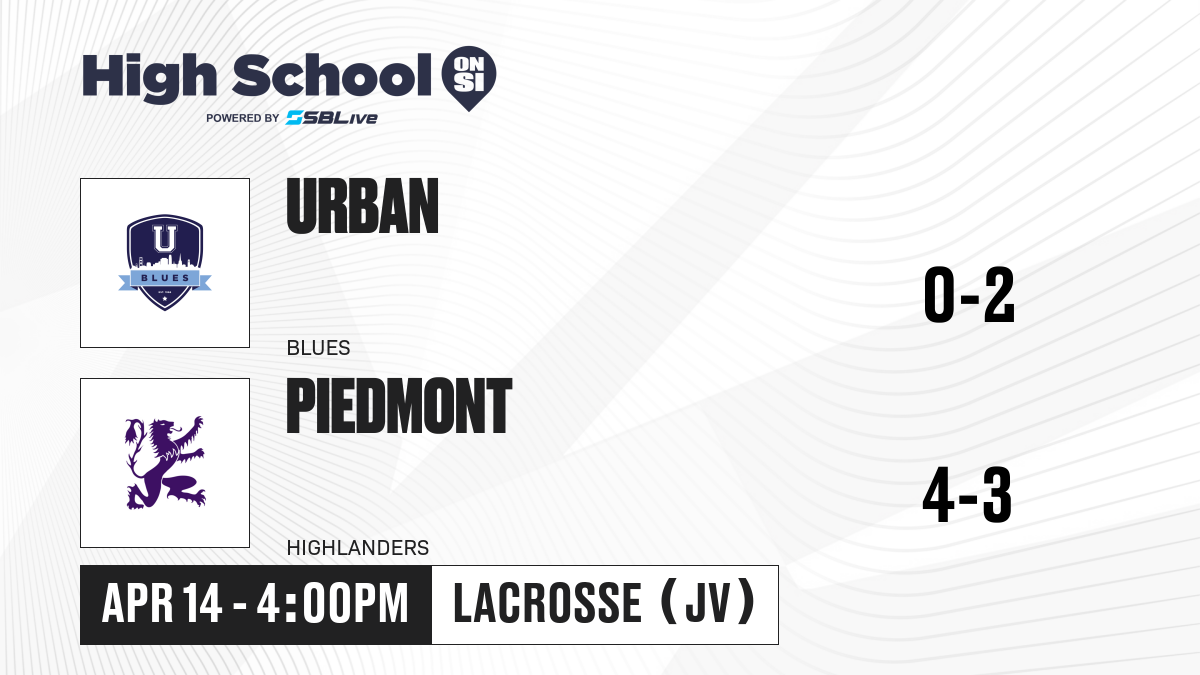 High School ON SI
POWERED BY SBLive

U
BLUES

URBAN
BLUES

0-2

PIEDMONT
HIGHLANDERS

4-3

APR 14 - 4:00PM
LACROSSE (JV)